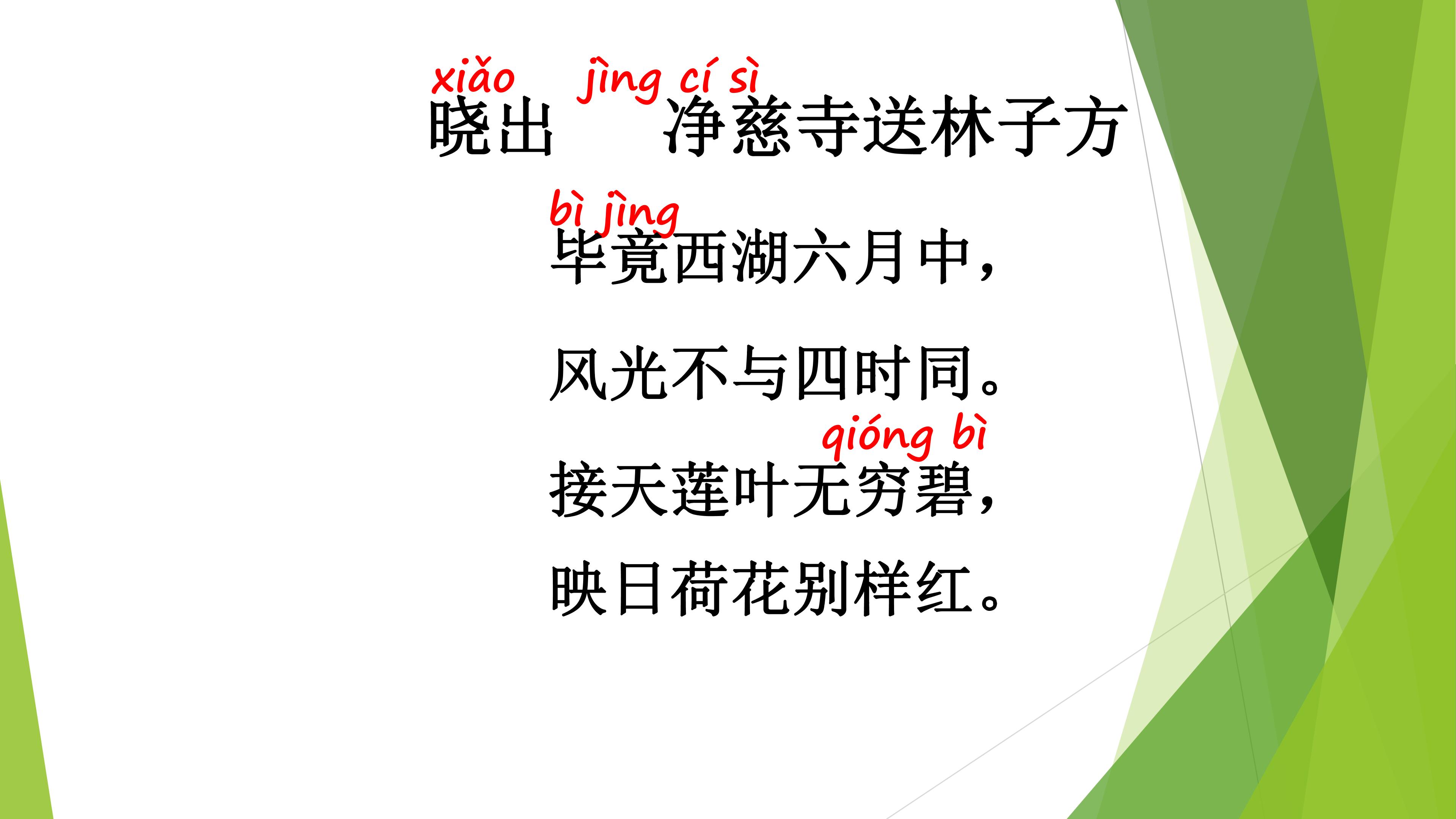 xiǎo jìng cí sì
晓出 净慈寺送林子方

bì jìng
毕竟西湖六月中，

风光不与四时同。

qióng bì
接天莲叶无穷碧，

映日荷花别样红。